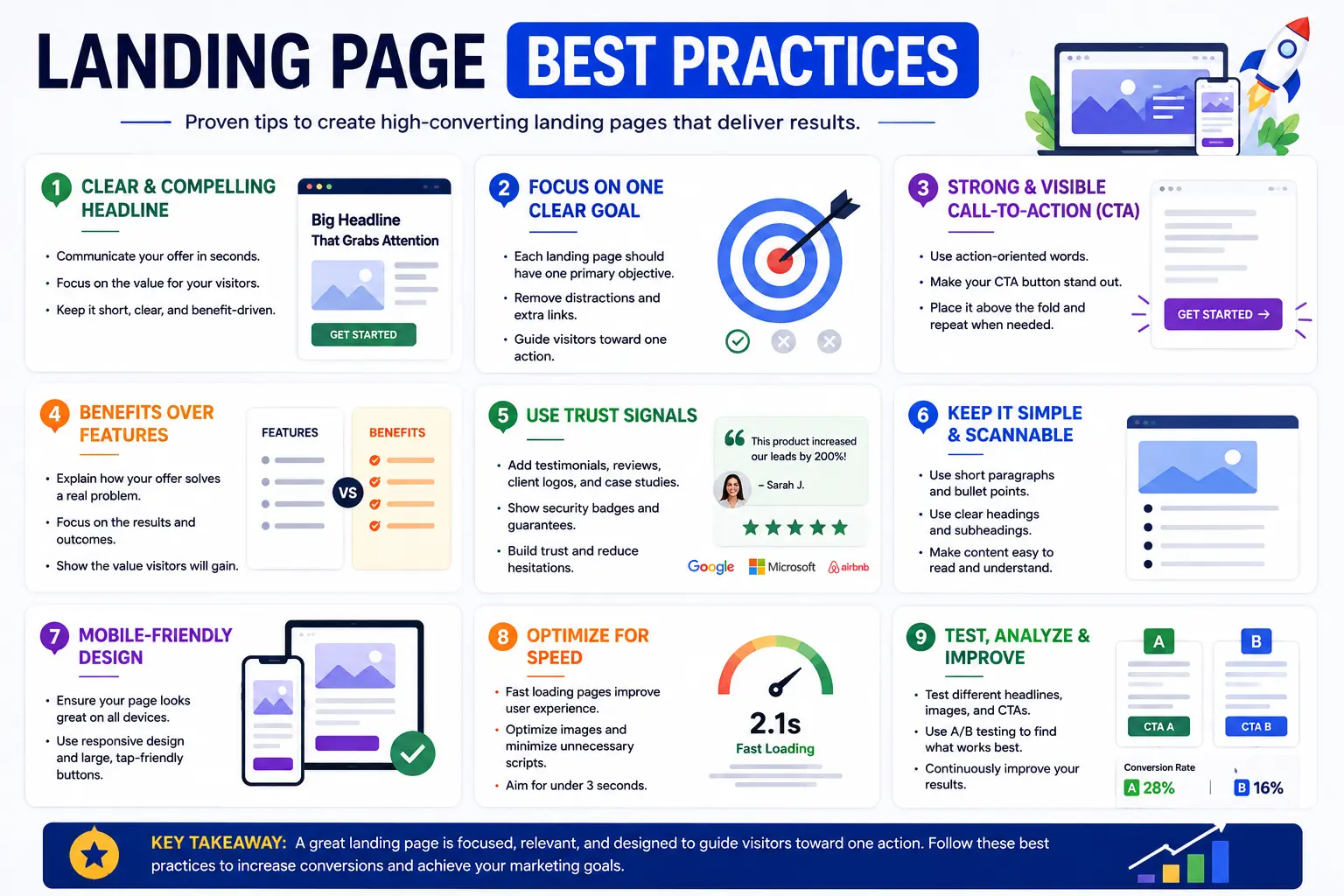 LANDING PAGE BEST PRACTICES

Proven tips to create high-converting landing pages that deliver results.

1 CLEAR & COMPELLING HEADLINE

• Communicate your offer in seconds.
• Focus on the value for your visitors.
• Keep it short, clear, and benefit-driven.

Big Headline That Grabs Attention

GET STARTED

2 FOCUS ON ONE CLEAR GOAL

• Each landing page should have one primary objective.
• Remove distractions and extra links.
• Guide visitors toward one action.

3 STRONG & VISIBLE CALL-TO-ACTION (CTA)

• Use action-oriented words.
• Make your CTA button stand out.
• Place it above the fold and repeat when needed.

GET STARTED →

4 BENEFITS OVER FEATURES

• Explain how your offer solves a real problem.
• Focus on the results and outcomes.
• Show the value visitors will gain.

FEATURES
VS
BENEFITS

5 USE TRUST SIGNALS

• Add testimonials, reviews, client logos, and case studies.
• Show security badges and guarantees.
• Build trust and reduce hesitations.

This product increased our leads by 200%!
– Sarah J.

Google Microsoft airbnb

6 KEEP IT SIMPLE & SCANNABLE

• Use short paragraphs and bullet points.
• Use clear headings and subheadings.
• Make content easy to read and understand.

7 MOBILE-FRIENDLY DESIGN

• Ensure your page looks great on all devices.
• Use responsive design and large, tap-friendly buttons.

8 OPTIMIZE FOR SPEED

• Fast loading pages improve user experience.
• Optimize images and minimize unnecessary scripts.
• Aim for under 3 seconds.

2.1s
Fast Loading

9 TEST, ANALYZE & IMPROVE

• Test different headlines, images, and CTAs.
• Use A/B testing to find what works best.
• Continuously improve your results.

A
CTA A
B
CTA B

Conversion Rate
A 28%
B 16%

KEY TAKEAWAY: A great landing page is focused, relevant, and designed to guide visitors toward one action. Follow these best practices to increase conversions and achieve your marketing goals.